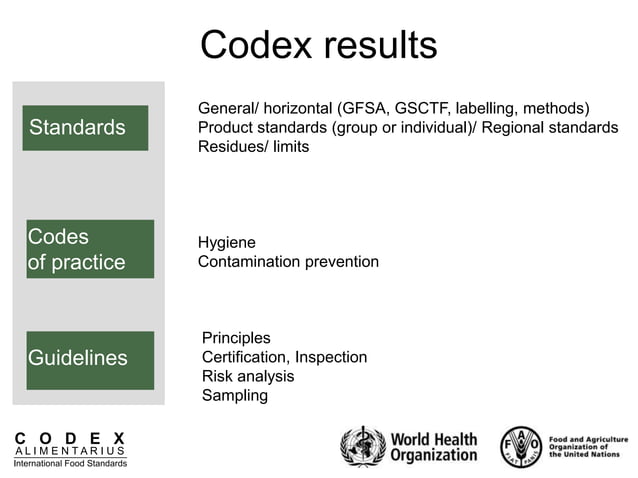 Codex results

Standards

General/ horizontal (GFSA, GSCTF, labelling, methods)
Product standards (group or individual)/ Regional standards
Residues/ limits

Codes of practice

Hygiene
Contamination prevention

Guidelines

Principles
Certification, Inspection
Risk analysis
Sampling

CODEX ALIMENTARIUS
International Food Standards

World Health Organization

FAO FIAT PANIS

Food and Agriculture Organization of the United Nations